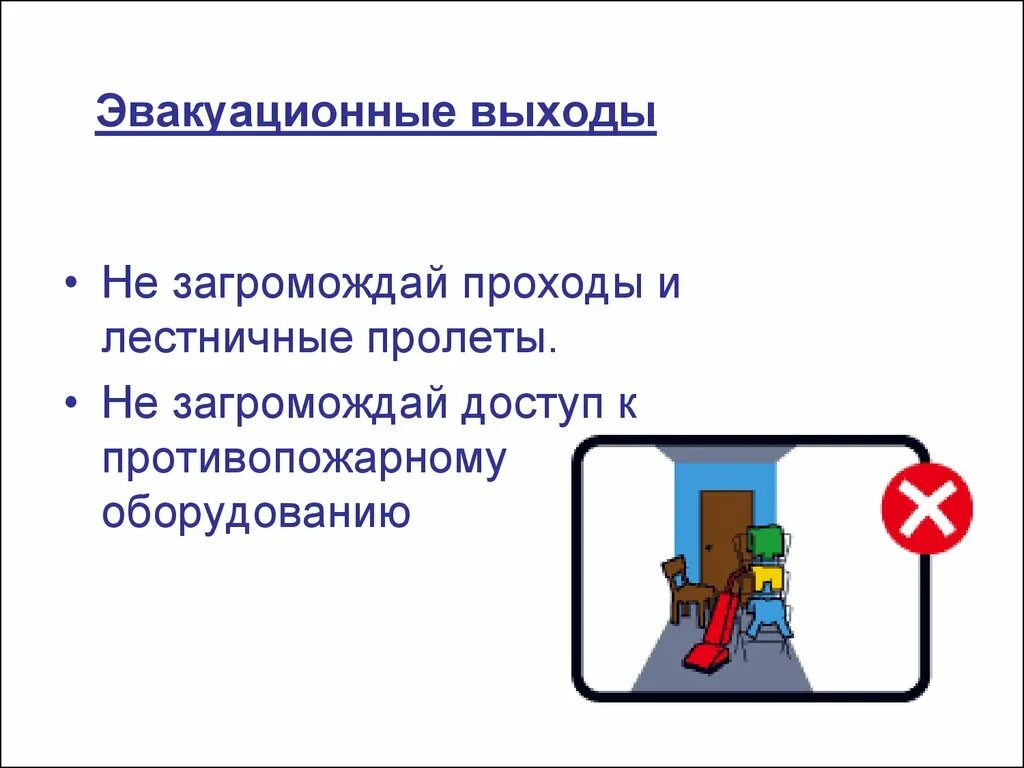 Эвакуационные выходы

• Не загромождай проходы и лестничные пролеты.
• Не загромождай доступ к противопожарному оборудованию